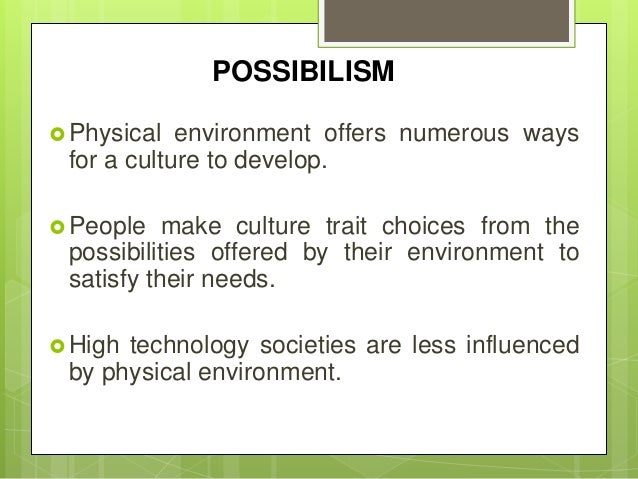 POSSIBILISM

Physical environment offers numerous ways for a culture to develop.

People make culture trait choices from the possibilities offered by their environment to satisfy their needs.

High technology societies are less influenced by physical environment.